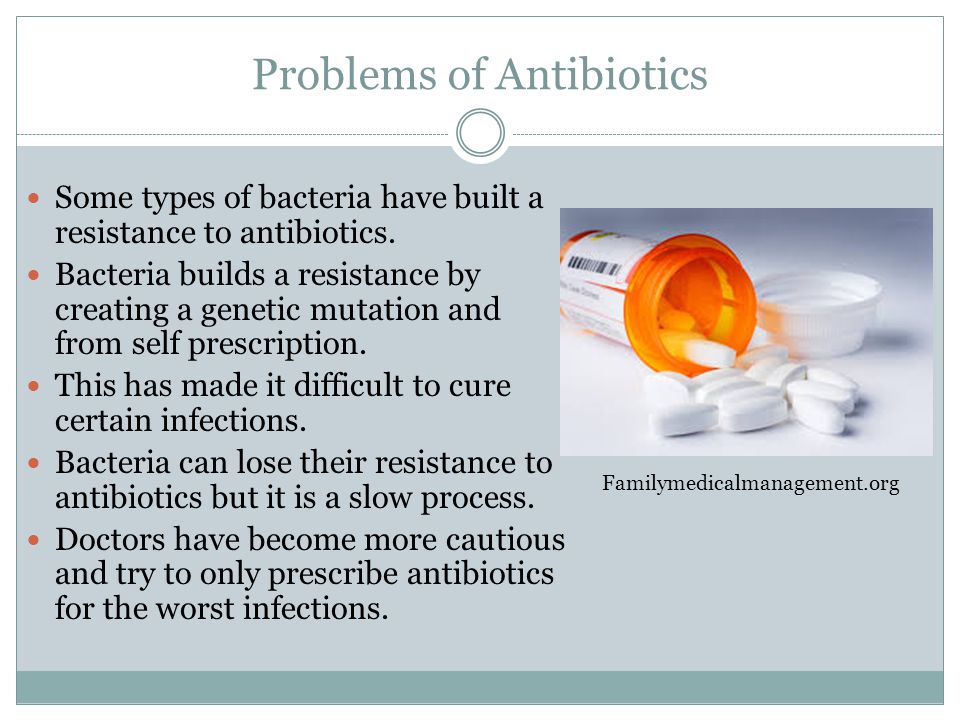 Problems of Antibiotics

- Some types of bacteria have built a resistance to antibiotics.
- Bacteria builds a resistance by creating a genetic mutation and from self prescription.
- This has made it difficult to cure certain infections.
- Bacteria can lose their resistance to antibiotics but it is a slow process.
- Doctors have become more cautious and try to only prescribe antibiotics for the worst infections.

Familymedicalmanagement.org